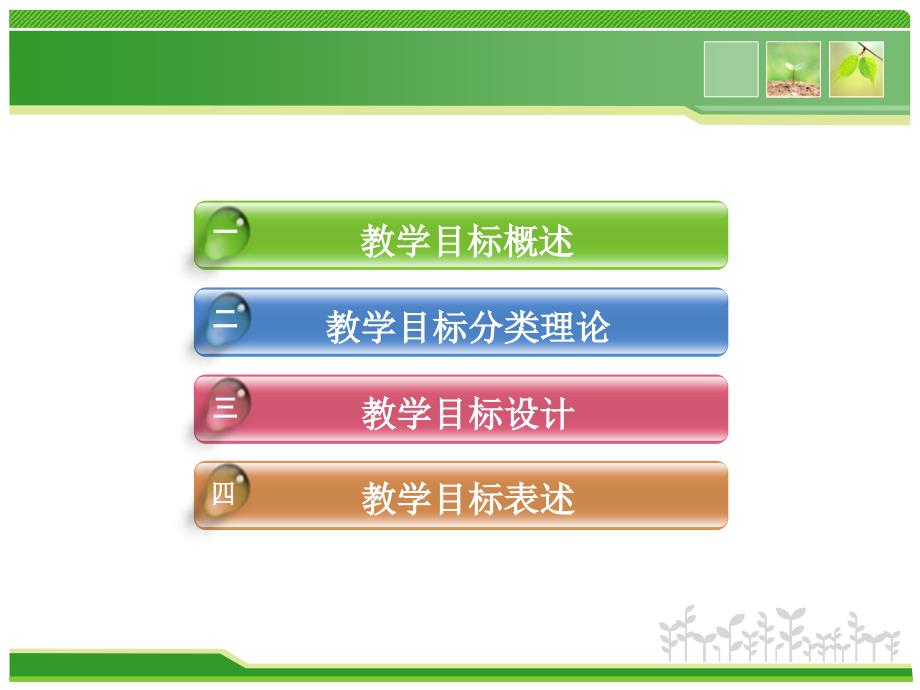 一 教学目标概述

二 教学目标分类理论

三 教学目标设计

四 教学目标表述